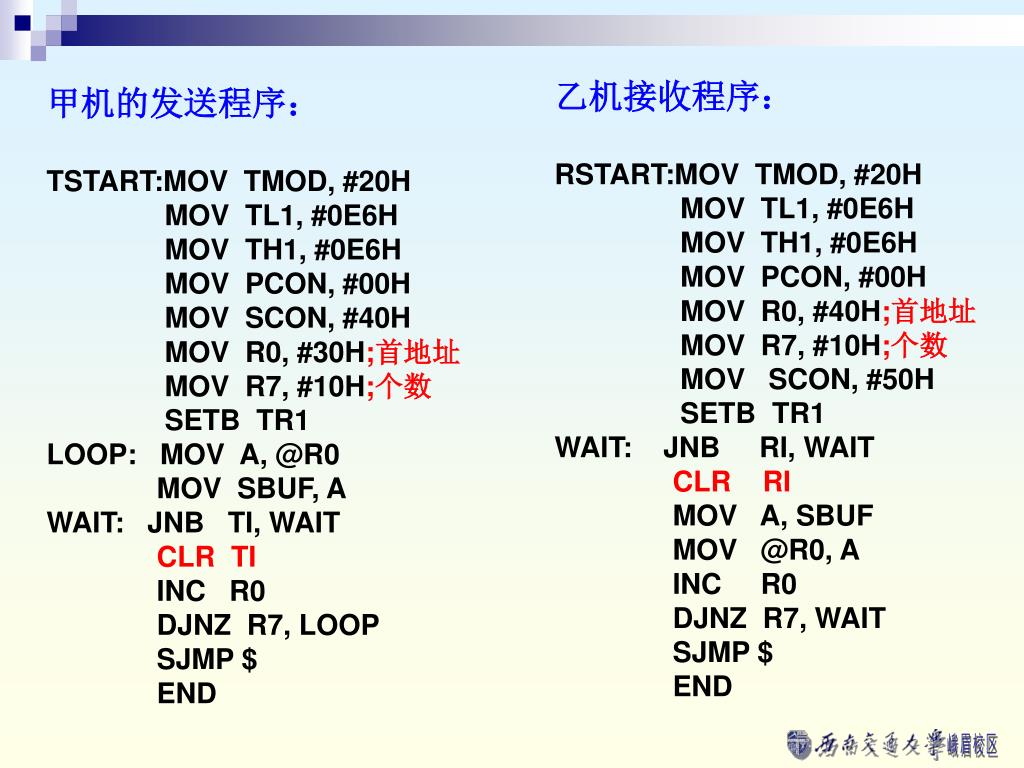 甲机的发送程序：

TSTART:MOV TMOD, #20H
MOV TL1, #0E6H
MOV TH1, #0E6H
MOV PCON, #00H
MOV SCON, #40H
MOV R0, #30H;首地址
MOV R7, #10H;个数
SETB TR1
LOOP: MOV A, @R0
MOV SBUF, A
WAIT: JNB TI, WAIT
CLR TI
INC R0
DJNZ R7, LOOP
SJMP $
END

乙机接收程序：

RSTART:MOV TMOD, #20H
MOV TL1, #0E6H
MOV TH1, #0E6H
MOV PCON, #00H
MOV R0, #40H;首地址
MOV R7, #10H;个数
MOV SCON, #50H
SETB TR1
WAIT: JNB RI, WAIT
CLR RI
MOV A, SBUF
MOV @R0, A
INC R0
DJNZ R7, WAIT
SJMP $
END

西南交通大学峨眉校区